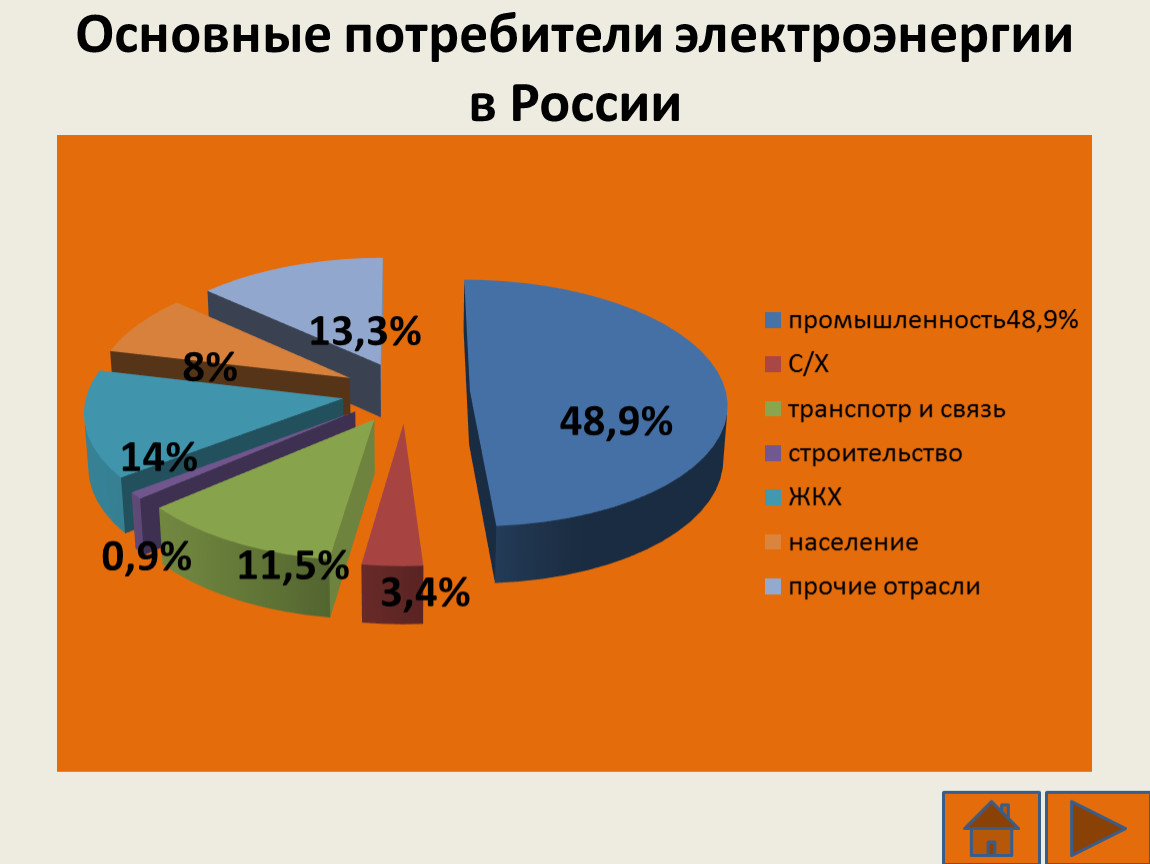 Основные потребители электроэнергии в России

13,3%
8%
14%
0,9%
11,5%
3,4%
48,9%

промышленность48,9%
С/Х
транспотр и связь
строительство
ЖКХ
население
прочие отрасли